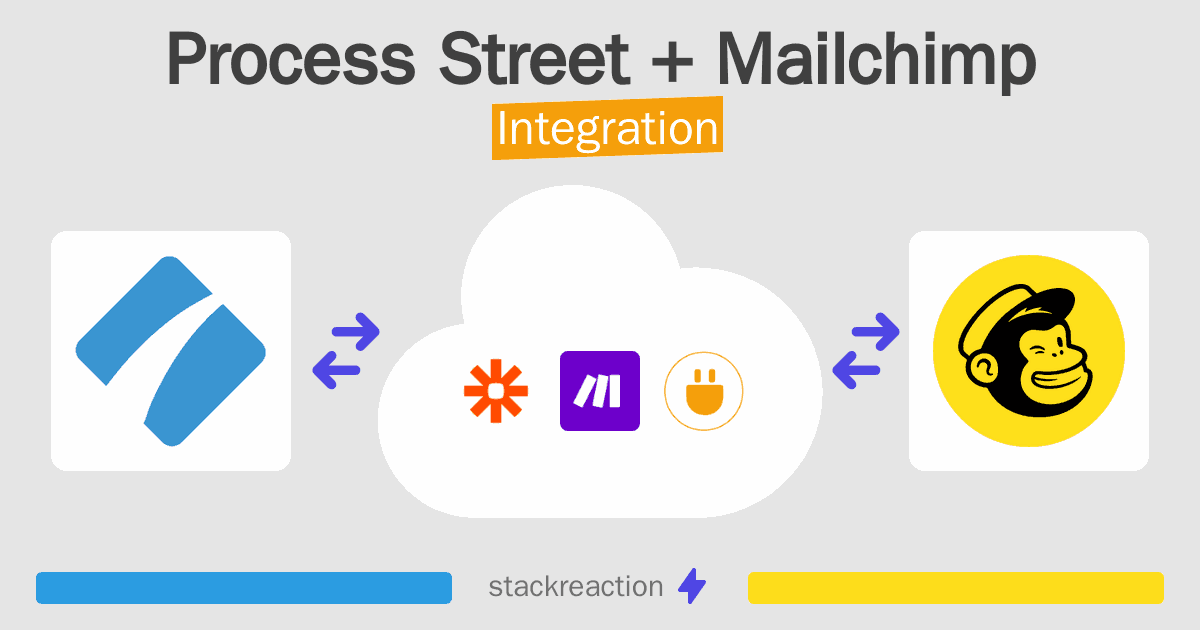 Process Street + Mailchimp
Integration

stackreaction